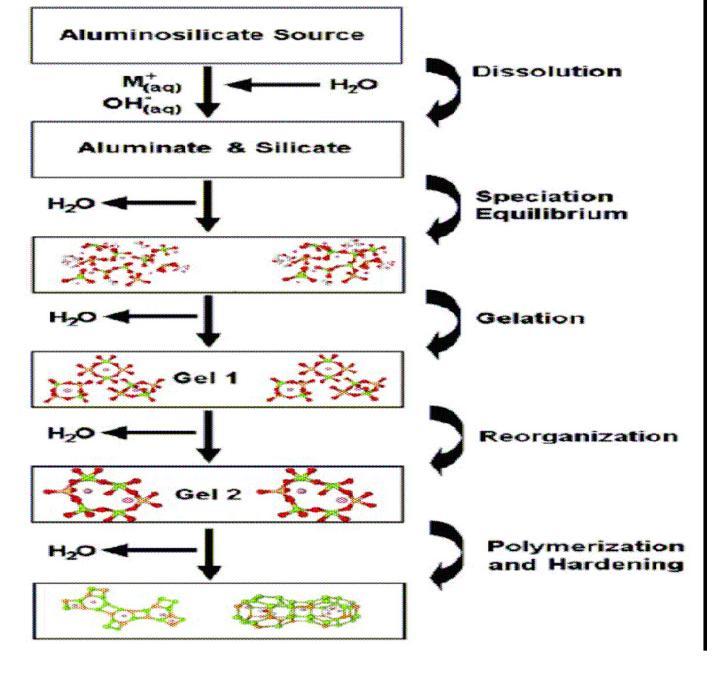 Aluminosilicate Source

$M^+_{(aq)}$
$OH^-_{(aq)}$

$H_2O$

Dissolution

Aluminate & Silicate

$H_2O$

Speciation Equilibrium

$H_2O$

Gelation

Gel 1

$H_2O$

Reorganization

Gel 2

$H_2O$

Polymerization and Hardening